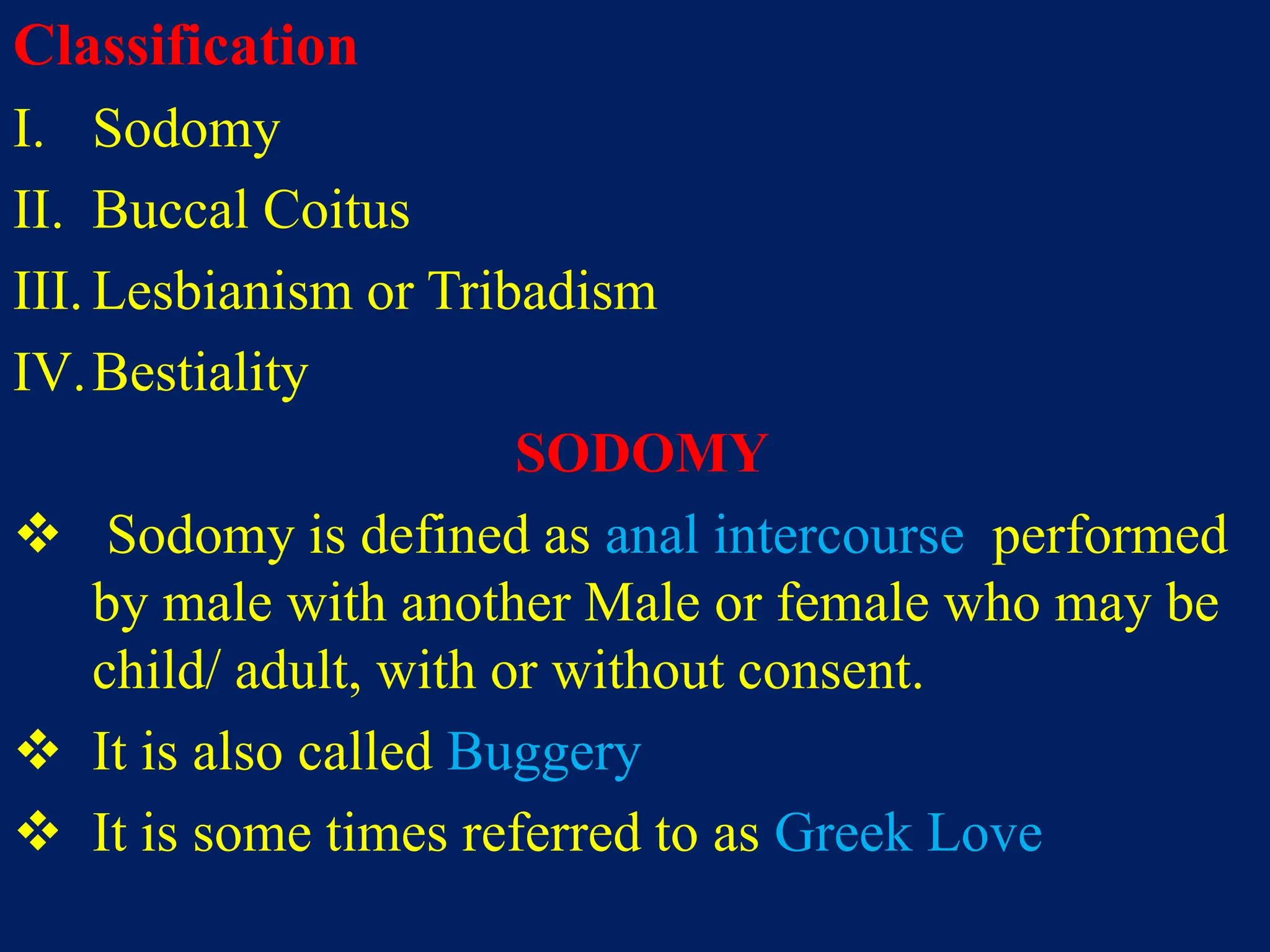 Classification

I. Sodomy
II. Buccal Coitus
III. Lesbianism or Tribadism
IV. Bestiality

SODOMY

❖ Sodomy is defined as anal intercourse performed by male with another Male or female who may be child/ adult, with or without consent.
❖ It is also called Buggery
❖ It is some times referred to as Greek Love